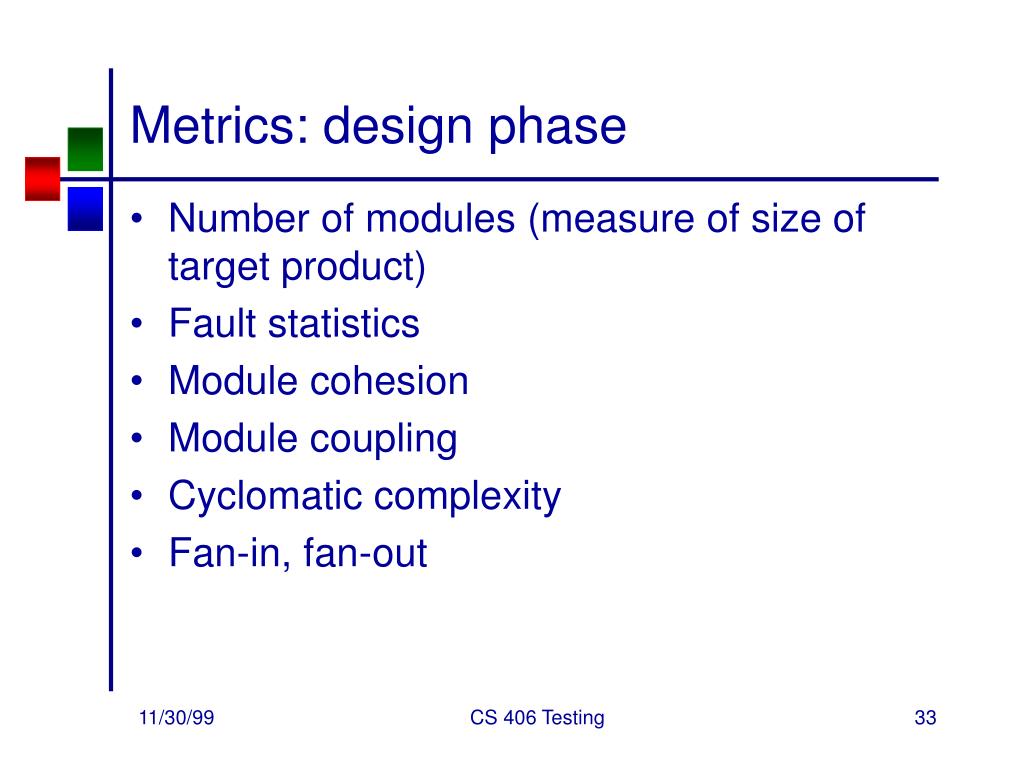 Metrics: design phase

• Number of modules (measure of size of target product)
• Fault statistics
• Module cohesion
• Module coupling
• Cyclomatic complexity
• Fan-in, fan-out

11/30/99

CS 406 Testing

33